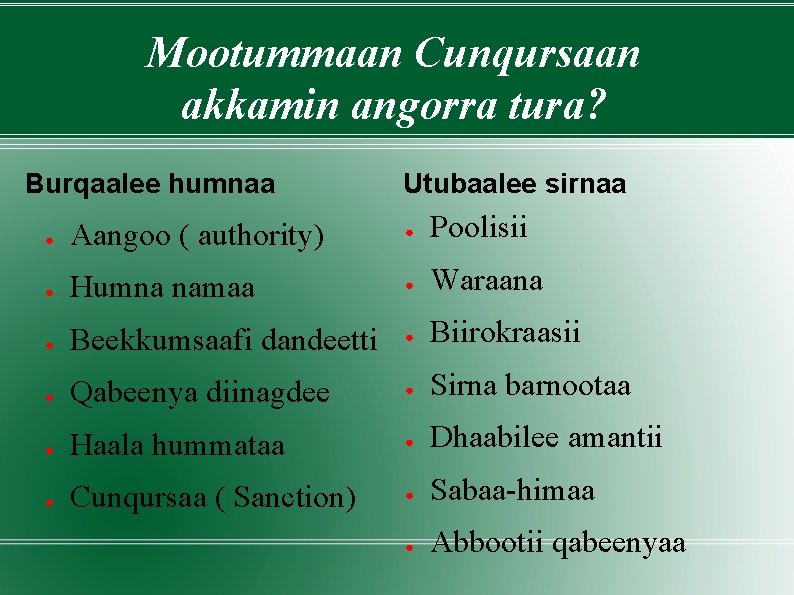 Mootummaan Cunqursaan akkamin angorra tura?

Burqaalee humnaa

- Aangoo ( authority)
- Humna namaa
- Beekkumsaafi dandeetti
- Qabeenya diinagdee
- Haala hummataa
- Cunqursaa ( Sanction)

Utubaalee sirnaa

- Poolisii
- Waraana
- Biirokraasii
- Sirna barnootaa
- Dhaabilee amantii
- Sabaa-himaa
- Abbootii qabeenyaa